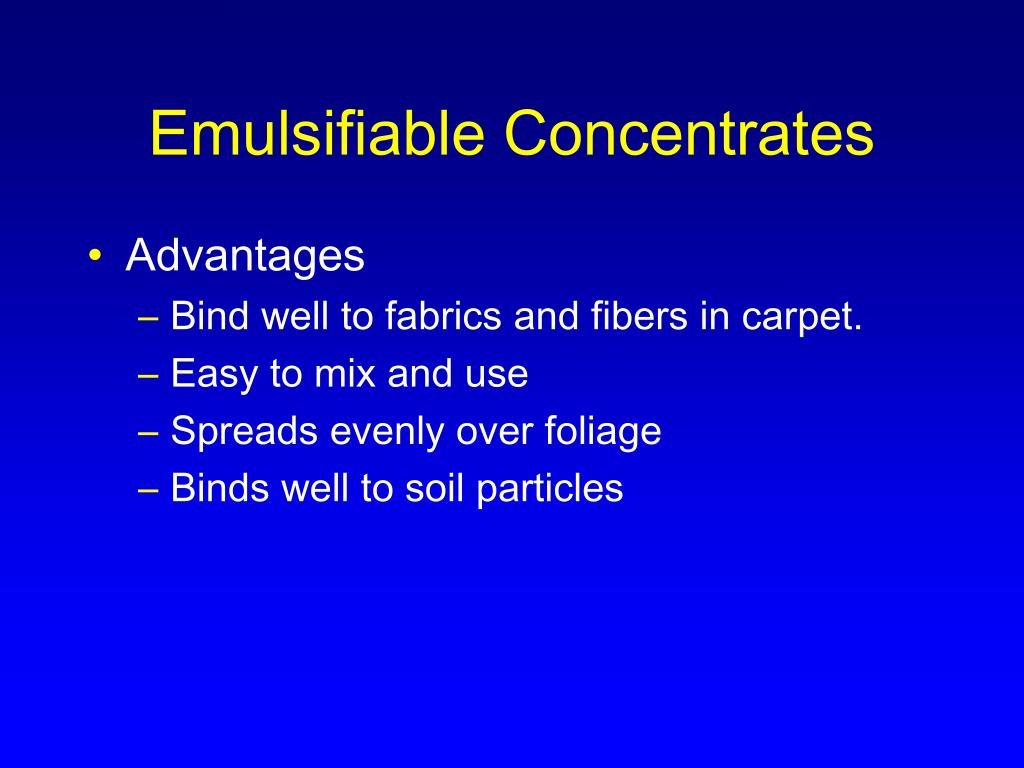 Emulsifiable Concentrates

• Advantages
– Bind well to fabrics and fibers in carpet.
– Easy to mix and use
– Spreads evenly over foliage
– Binds well to soil particles